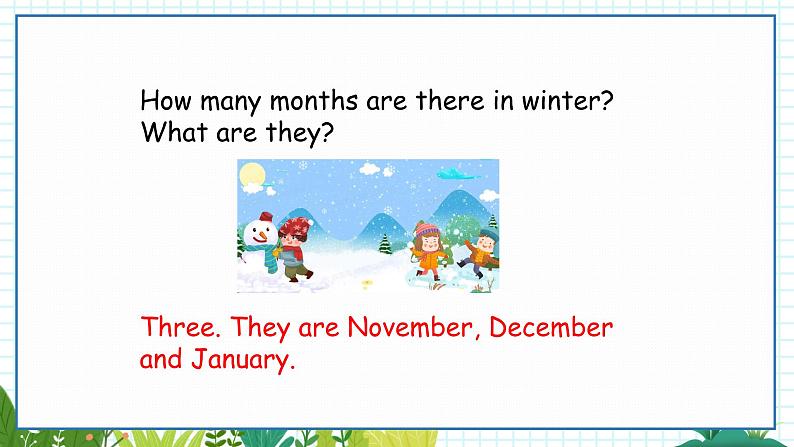 How many months are there in winter?
What are they?

Three. They are November, December and January.